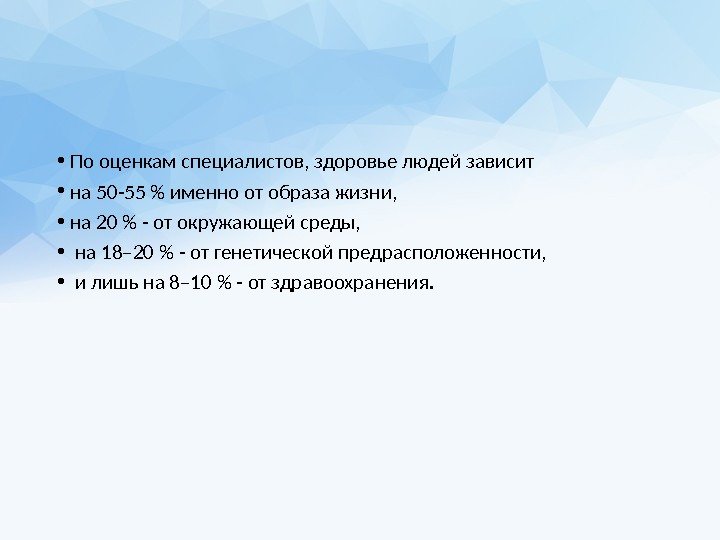 • По оценкам специалистов, здоровье людей зависит
• на 50-55 % именно от образа жизни,
• на 20 % - от окружающей среды,
• на 18–20 % - от генетической предрасположенности,
• и лишь на 8–10 % - от здравоохранения.